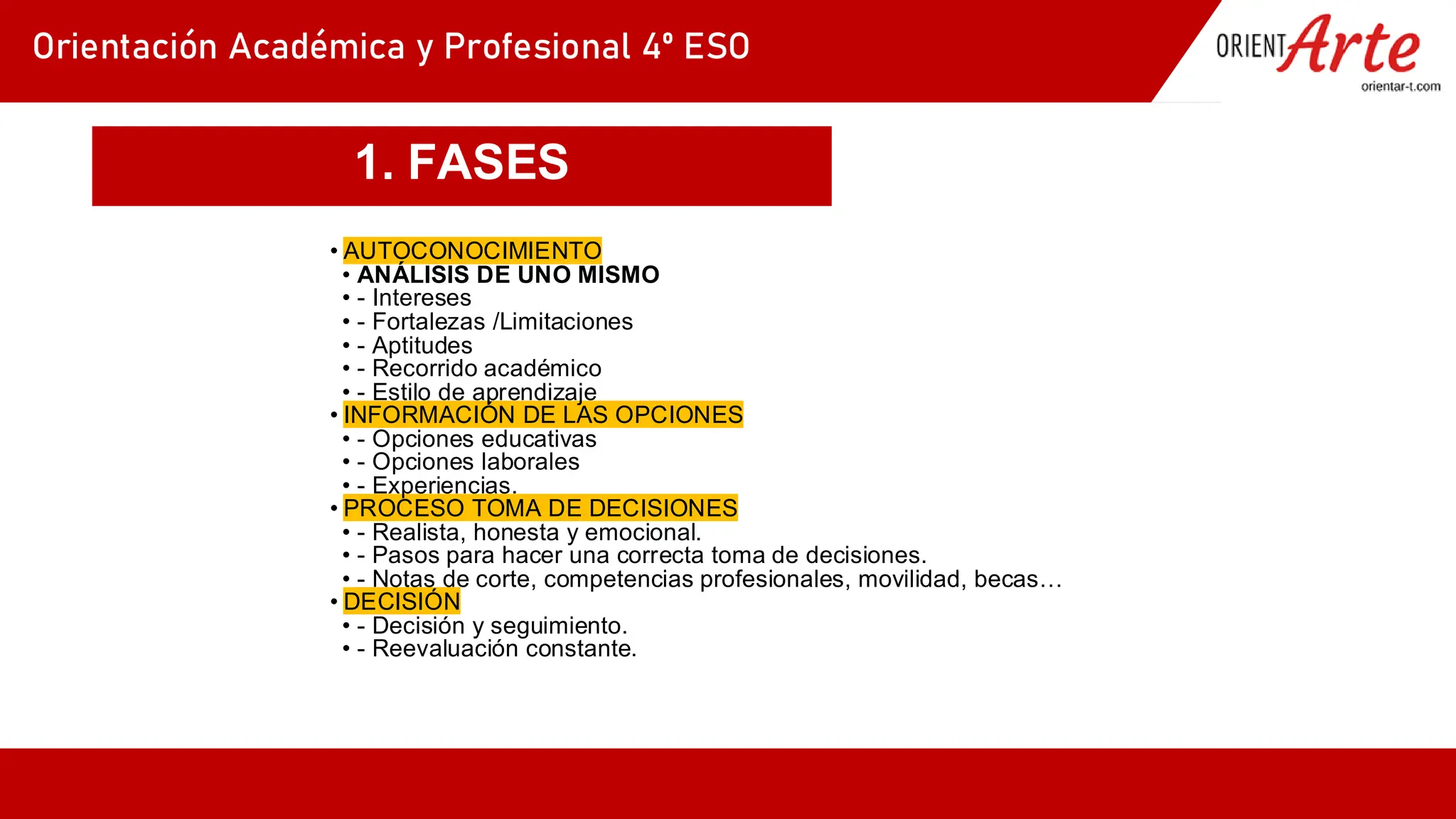 Orientación Académica y Profesional 4º ESO

ORIENTArte
orientar-t.com

1. FASES

• AUTOCONOCIMIENTO
• ANÁLISIS DE UNO MISMO
• - Intereses
• - Fortalezas /Limitaciones
• - Aptitudes
• - Recorrido académico
• - Estilo de aprendizaje
• INFORMACIÓN DE LAS OPCIONES
• - Opciones educativas
• - Opciones laborales
• - Experiencias.
• PROCESO TOMA DE DECISIONES
• - Realista, honesta y emocional.
• - Pasos para hacer una correcta toma de decisiones.
• - Notas de corte, competencias profesionales, movilidad, becas…
• DECISIÓN
• - Decisión y seguimiento.
• - Reevaluación constante.